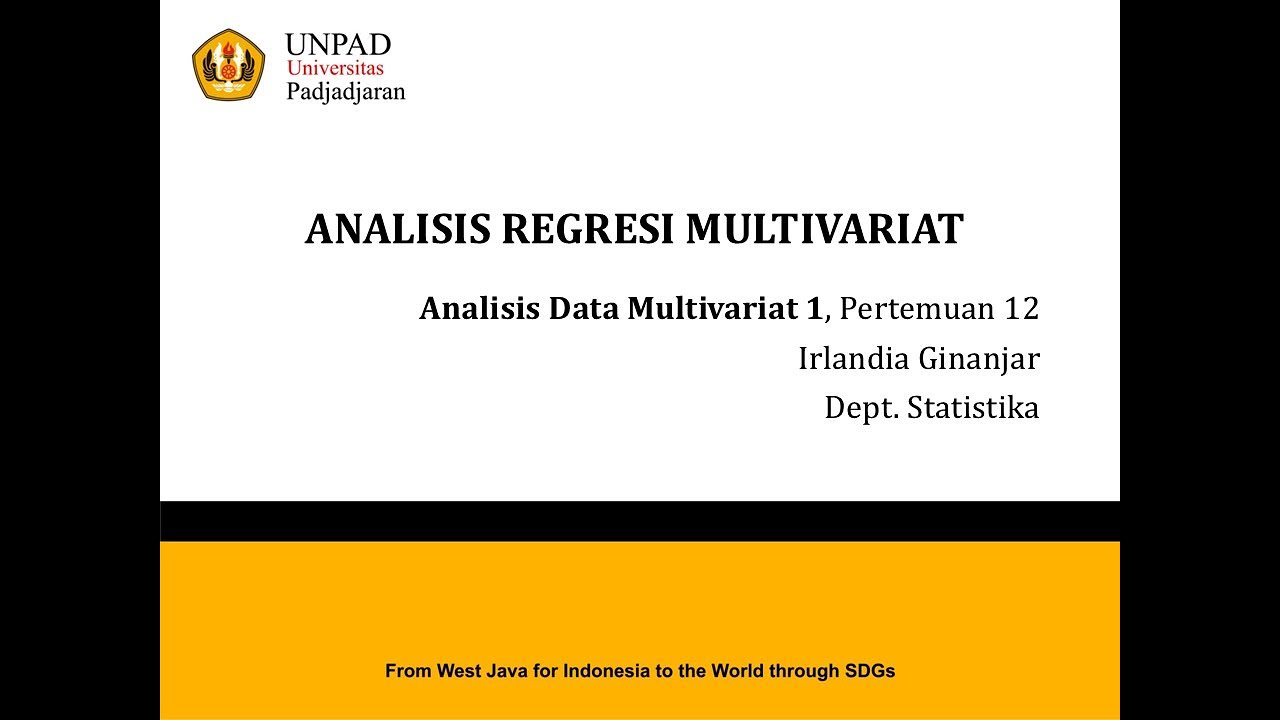 UNPAD
Universitas
Padjadjaran

ANALISIS REGRESI MULTIVARIAT

Analisis Data Multivariat 1, Pertemuan 12
Irlandia Ginanjar
Dept. Statistika

From West Java for Indonesia to the World through SDGs